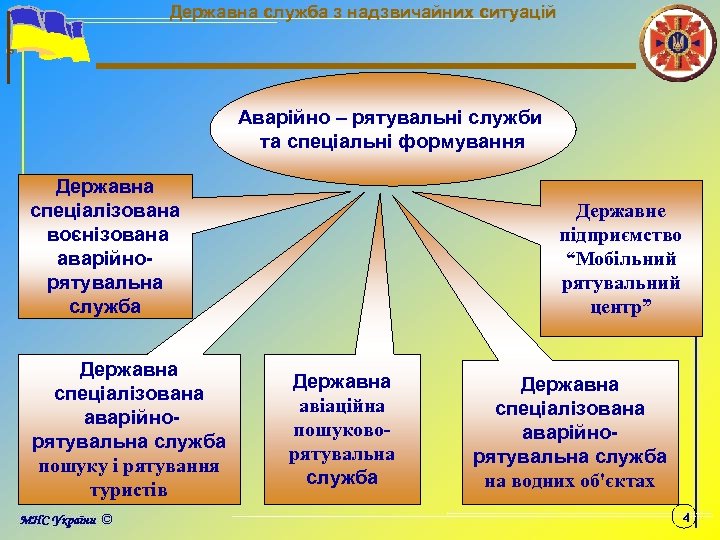 Державна служба з надзвичайних ситуацій

Аварійно – рятувальні служби та спеціальні формування

Державна спеціалізована воєнізована аварійно-рятувальна служба

Державне підприємство “Мобільний рятувальний центр”

Державна спеціалізована аварійно-рятувальна служба пошуку і рятування туристів

Державна авіаційна пошуково-рятувальна служба

Державна спеціалізована аварійно-рятувальна служба на водних об'єктах

МНС України ©

4